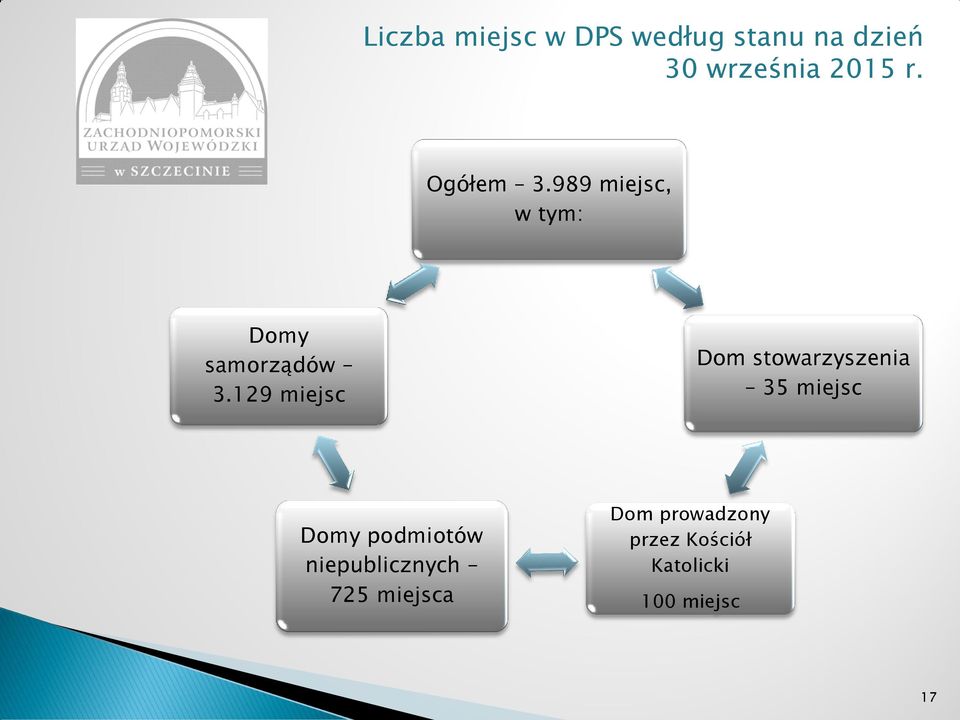 ZACHODNIOPOMORSKI URZĄD WOJEWÓDZKI w SZCZECINIE

Liczba miejsc w DPS według stanu na dzień 30 września 2015 r.

Ogółem – 3.989 miejsc, w tym:

Dom stowarzyszenia – 35 miejsc

Dom prowadzony przez Kościół Katolicki

100 miejsc

Domy podmiotów niepublicznych – 725 miejsca

Domy samorządów – 3.129 miejsc

17